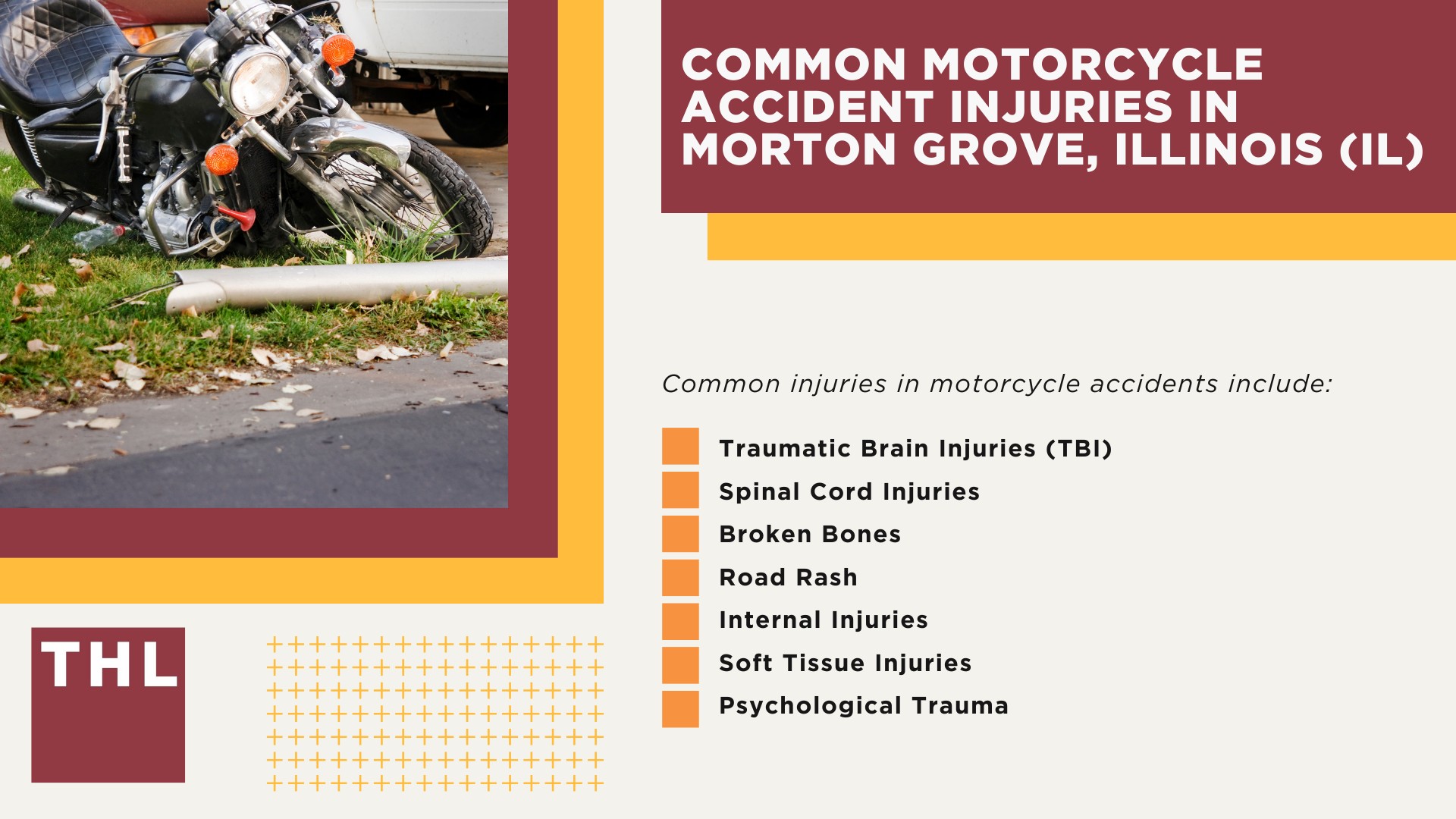 COMMON MOTORCYCLE ACCIDENT INJURIES IN MORTON GROVE, ILLINOIS (IL)

Common injuries in motorcycle accidents include:

Traumatic Brain Injuries (TBI)
Spinal Cord Injuries
Broken Bones
Road Rash
Internal Injuries
Soft Tissue Injuries
Psychological Trauma

THL